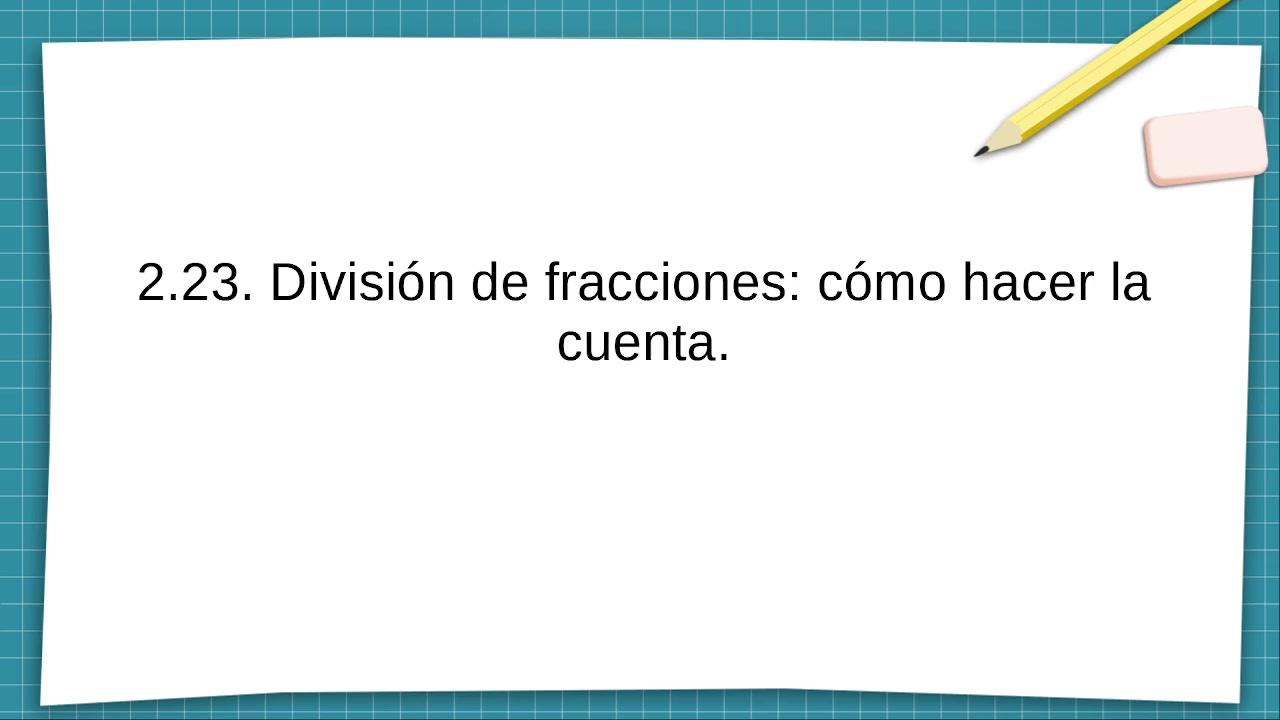 2.23. División de fracciones: cómo hacer la cuenta.